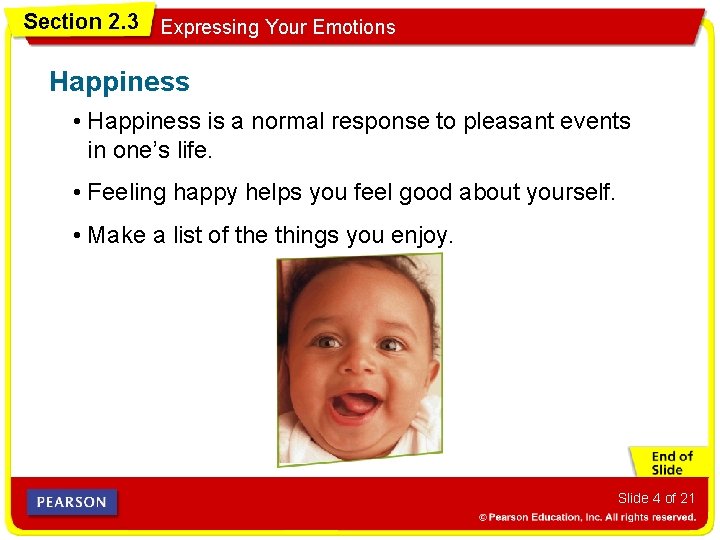 Section 2.3 Expressing Your Emotions

Happiness

• Happiness is a normal response to pleasant events in one's life.

• Feeling happy helps you feel good about yourself.

• Make a list of the things you enjoy.

End of Slide

PEARSON

Slide 4 of 21

© Pearson Education, Inc. All rights reserved.